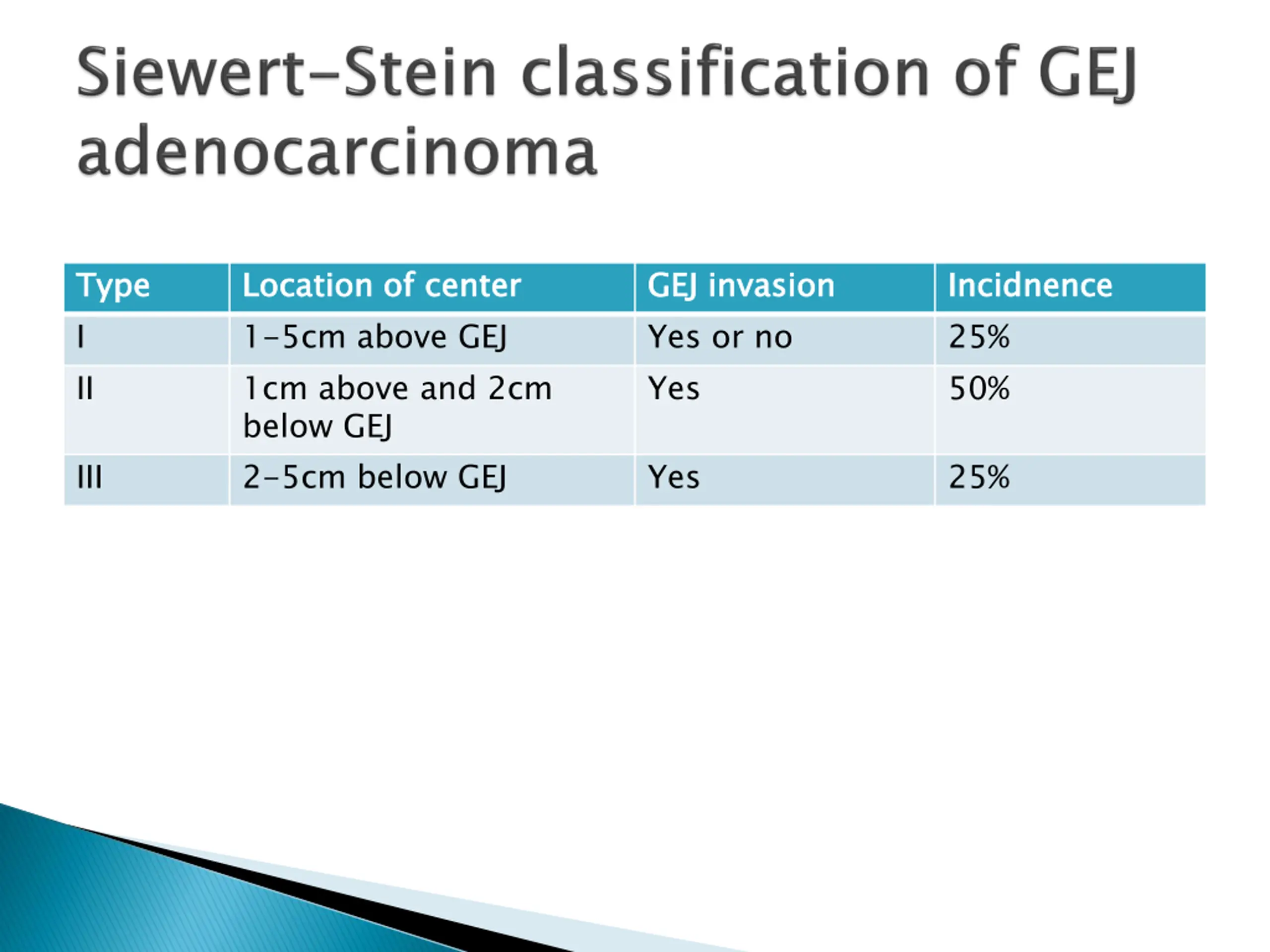 Siewert–Stein classification of GEJ adenocarcinoma

| Type | Location of center | GEJ invasion | Incidnence |
|---|---|---|---|
| I | 1–5cm above GEJ | Yes or no | 25% |
| II | 1cm above and 2cm below GEJ | Yes | 50% |
| III | 2–5cm below GEJ | Yes | 25% |